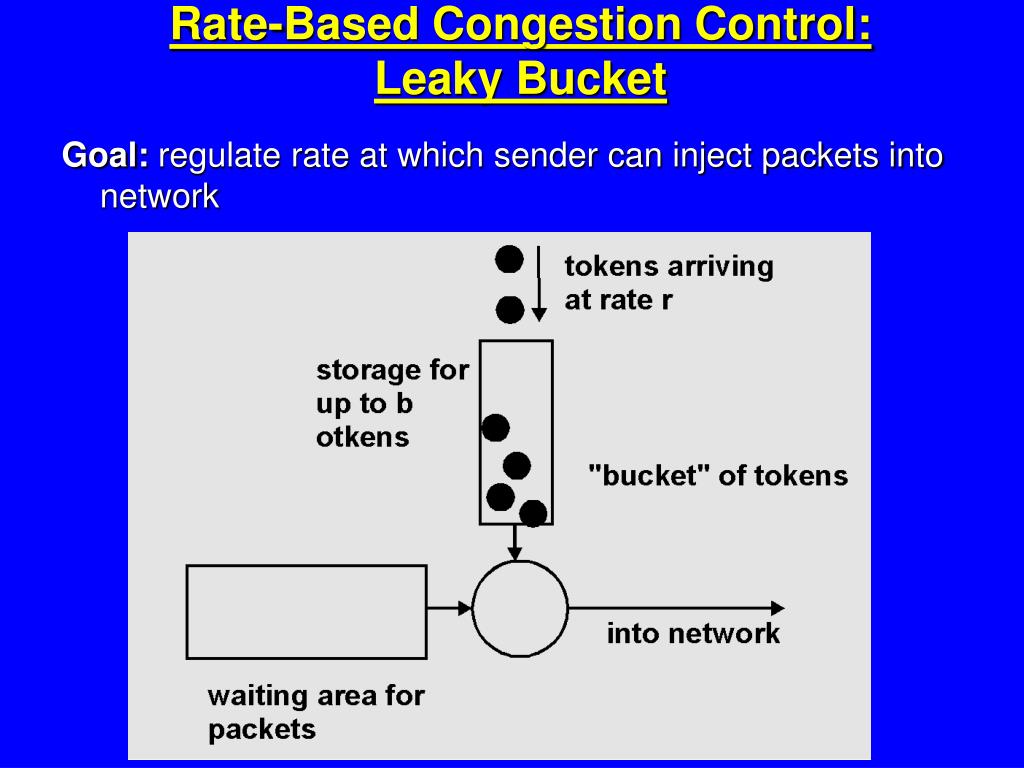 Rate-Based Congestion Control:
Leaky Bucket

Goal: regulate rate at which sender can inject packets into network

tokens arriving at rate r

storage for up to b otkens

"bucket" of tokens

into network

waiting area for packets